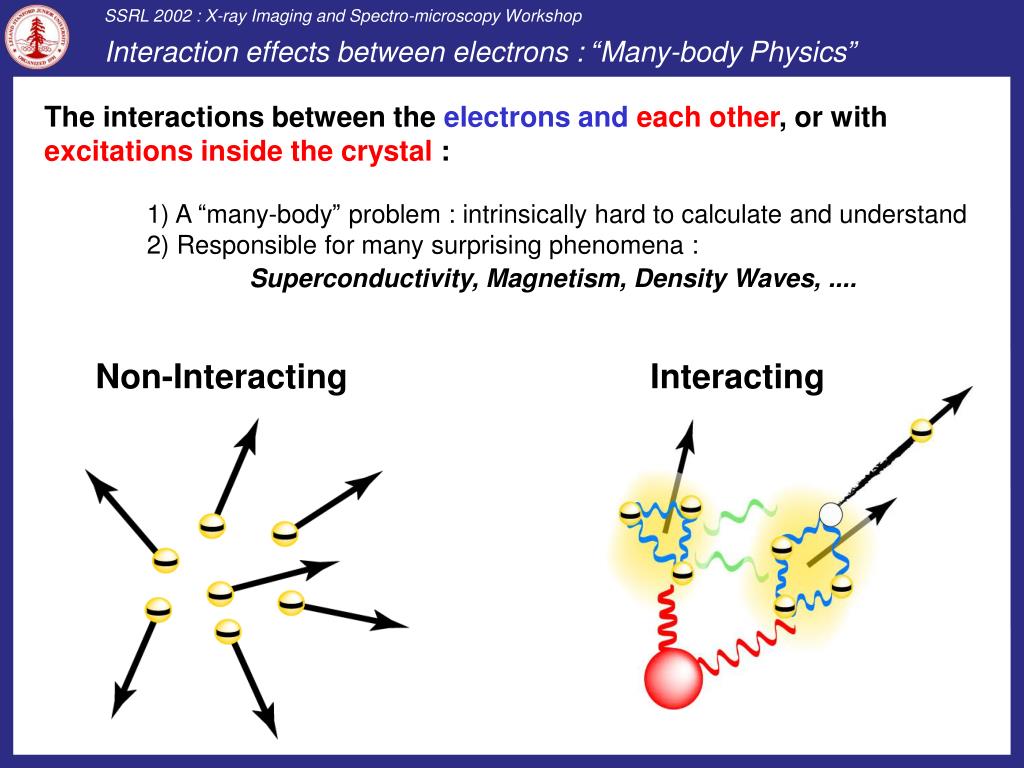 SSRL 2002 : X-ray Imaging and Spectro-microscopy Workshop

Interaction effects between electrons : “Many-body Physics”

The interactions between the electrons and each other, or with excitations inside the crystal :

1) A “many-body” problem : intrinsically hard to calculate and understand
2) Responsible for many surprising phenomena :
Superconductivity, Magnetism, Density Waves, ....

Non-Interacting

Interacting